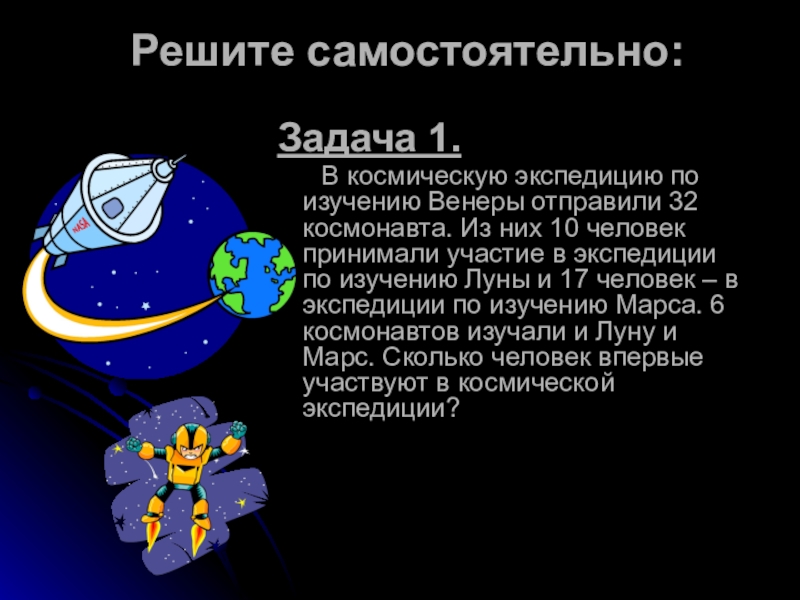 Решите самостоятельно:

Задача 1.

В космическую экспедицию по изучению Венеры отправили 32 космонавта. Из них 10 человек принимали участие в экспедиции по изучению Луны и 17 человек – в экспедиции по изучению Марса. 6 космонавтов изучали и Луну и Марс. Сколько человек впервые участвуют в космической экспедиции?

NASA